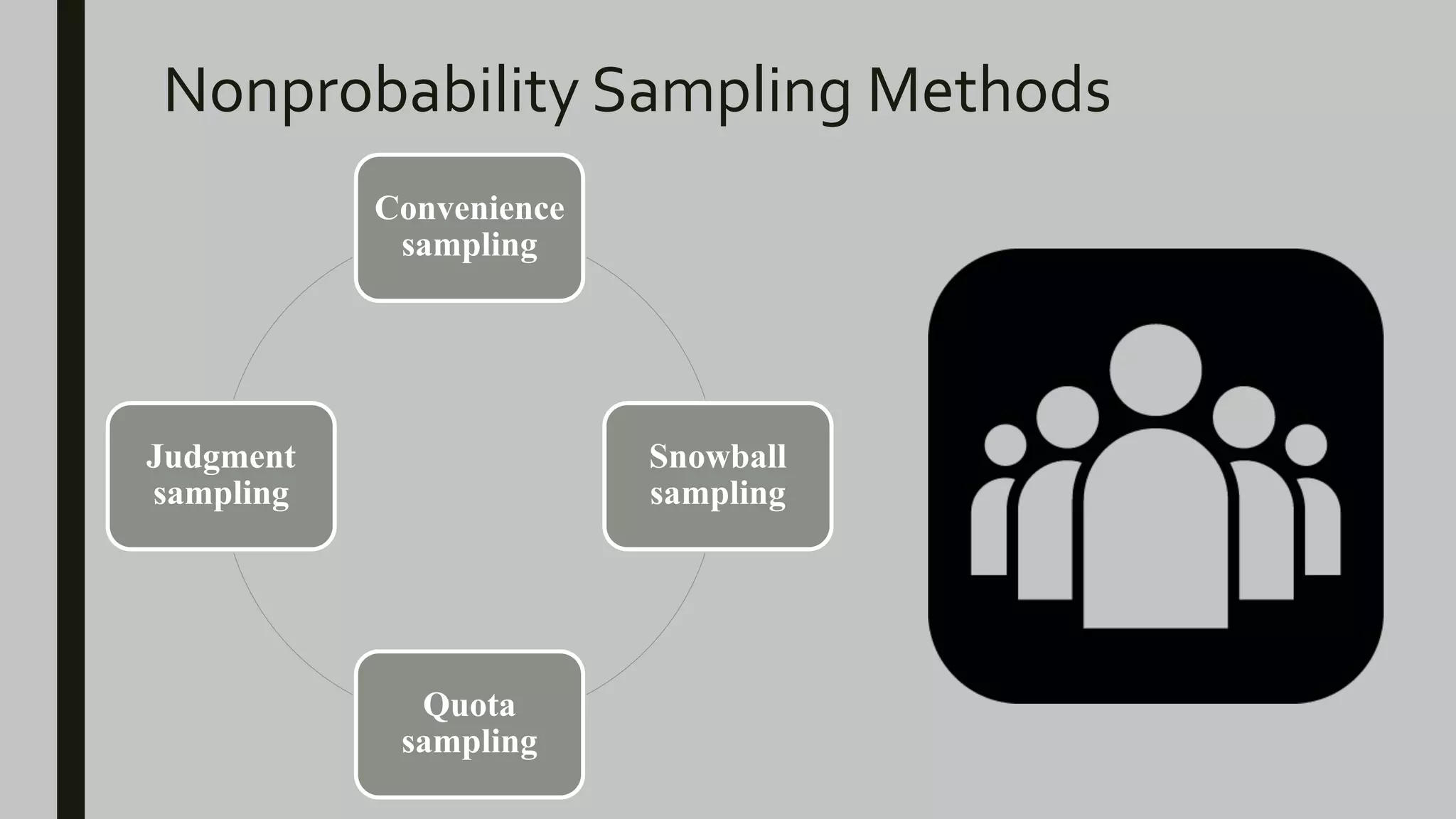 Nonprobability Sampling Methods

Convenience sampling

Snowball sampling

Quota sampling

Judgment sampling